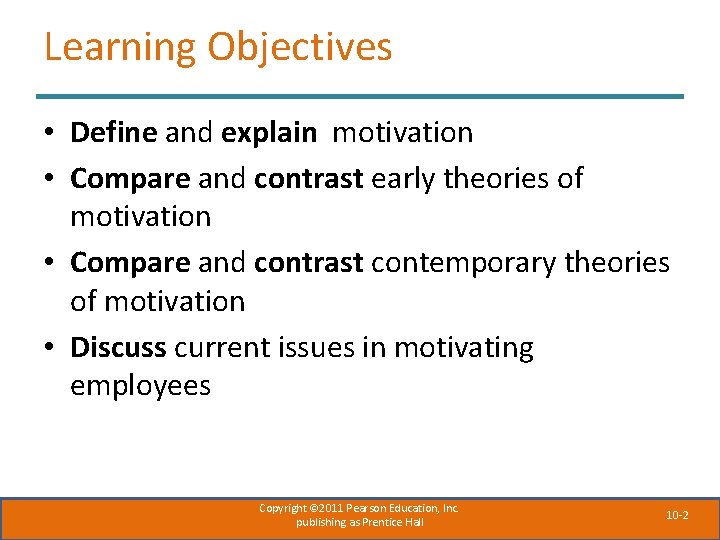 Learning Objectives

• Define and explain motivation

• Compare and contrast early theories of motivation

• Compare and contrast contemporary theories of motivation

• Discuss current issues in motivating employees

Copyright ©2011 Pearson Education, Inc. publishing as Prentice Hall

10-2